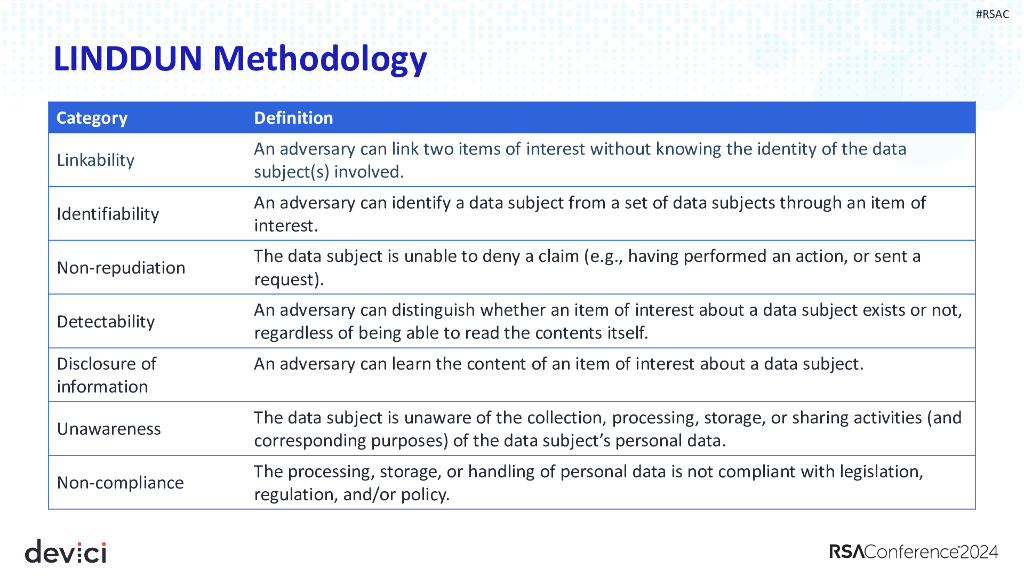 #RSAC

LINDDUN Methodology

| Category | Definition |
|---|---|
| Linkability | An adversary can link two items of interest without knowing the identity of the data subject(s) involved. |
| Identifiability | An adversary can identify a data subject from a set of data subjects through an item of interest. |
| Non-repudiation | The data subject is unable to deny a claim (e.g., having performed an action, or sent a request). |
| Detectability | An adversary can distinguish whether an item of interest about a data subject exists or not, regardless of being able to read the contents itself. |
| Disclosure of information | An adversary can learn the content of an item of interest about a data subject. |
| Unawareness | The data subject is unaware of the collection, processing, storage, or sharing activities (and corresponding purposes) of the data subject's personal data. |
| Non-compliance | The processing, storage, or handling of personal data is not compliant with legislation, regulation, and/or policy. |

devici

RSAConference2024